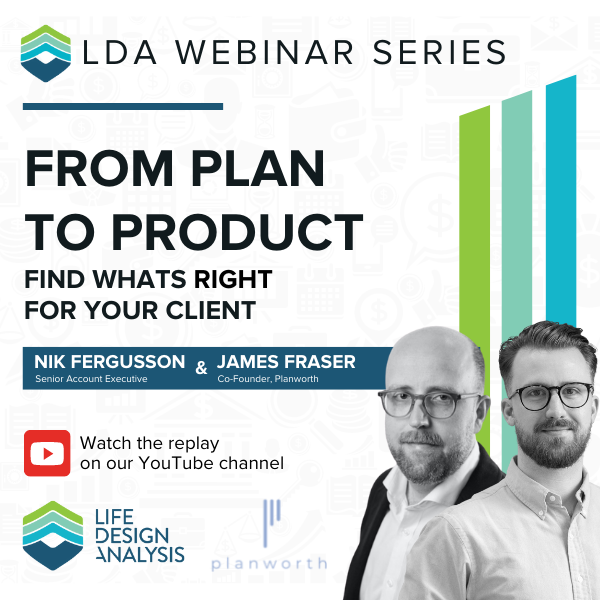 LDA WEBINAR SERIES

FROM PLAN TO PRODUCT

FIND WHATS RIGHT FOR YOUR CLIENT

NIK FERGUSSON
Senior Account Executive
&
JAMES FRASER
Co-Founder, Planworth

Watch the replay on our YouTube channel

LIFE DESIGN ANALYSIS

planworth